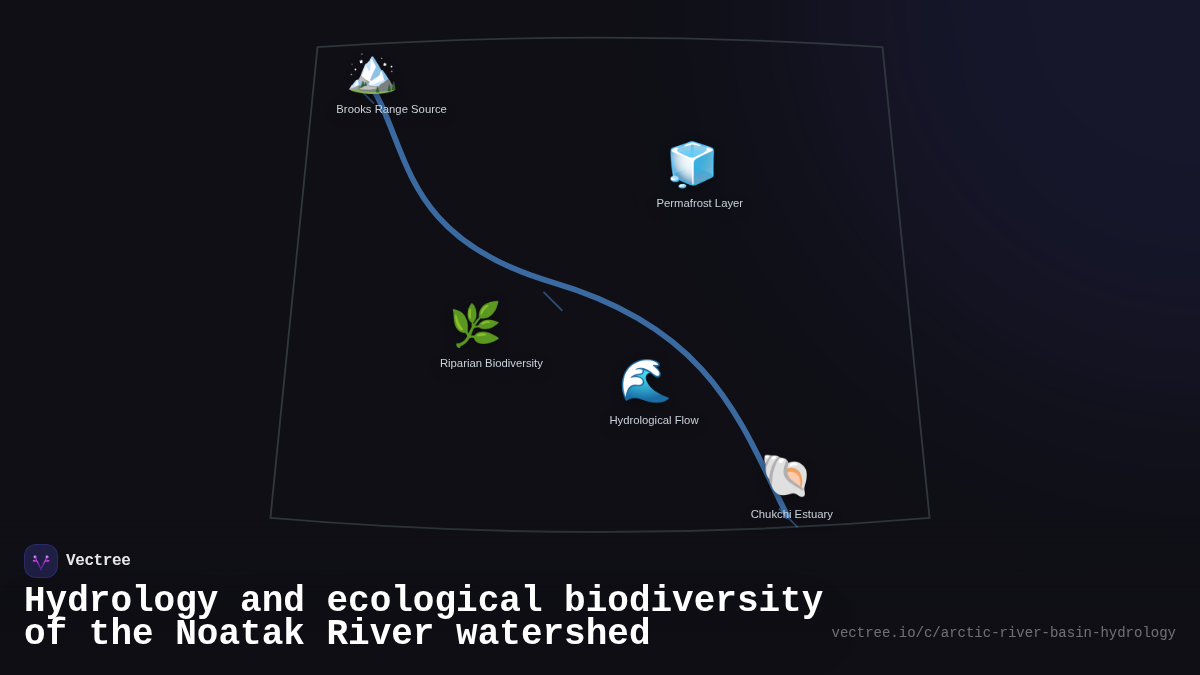 Brooks Range Source

Permafrost Layer

Riparian Biodiversity

Hydrological Flow

Chukchi Estuary

Vectree

Hydrology and ecological biodiversity of the Noatak River watershed

vectree.io/c/arctic-river-basin-hydrology